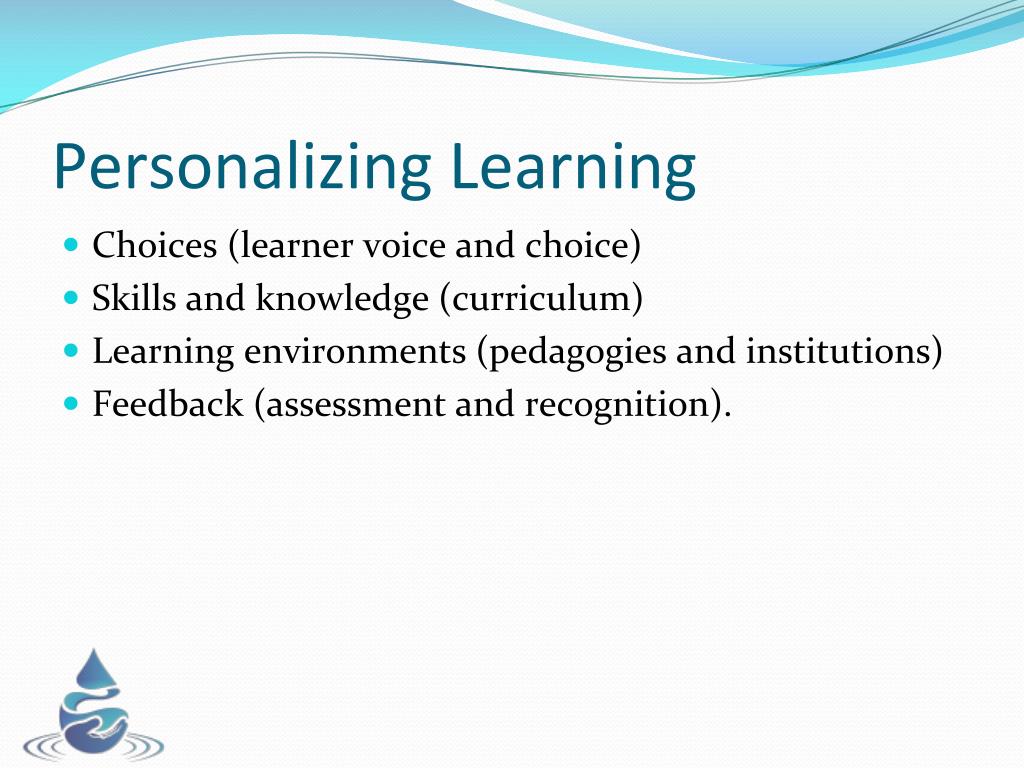 Personalizing Learning

- Choices (learner voice and choice)
- Skills and knowledge (curriculum)
- Learning environments (pedagogies and institutions)
- Feedback (assessment and recognition).